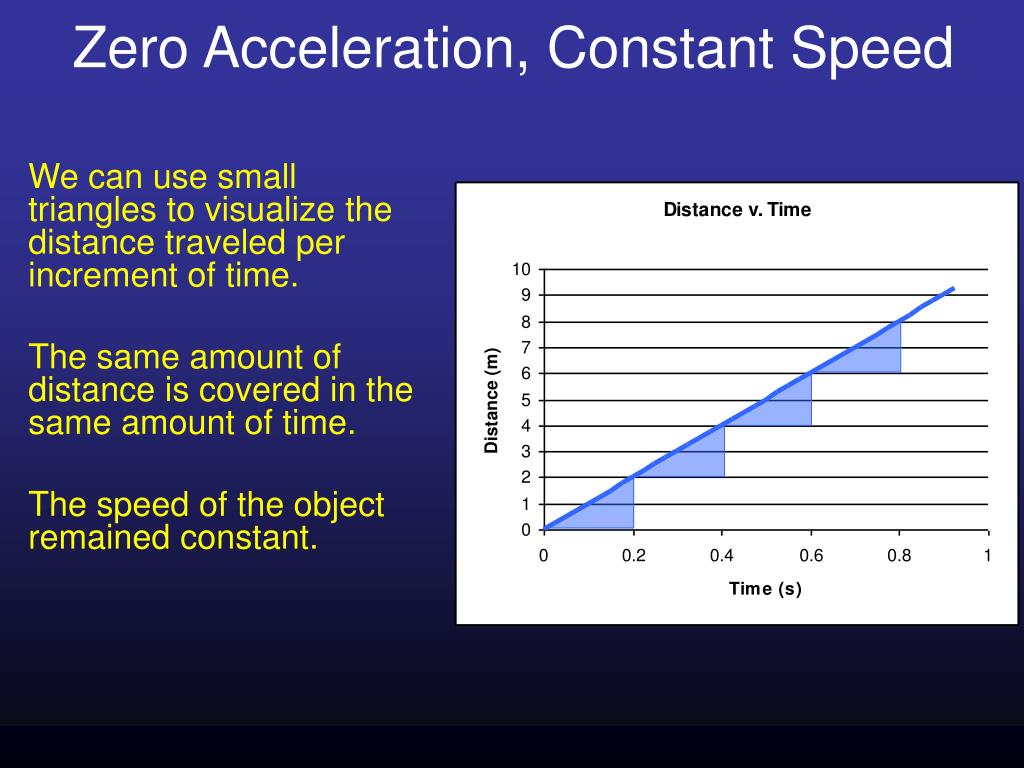 Zero Acceleration, Constant Speed

We can use small triangles to visualize the distance traveled per increment of time.

The same amount of distance is covered in the same amount of time.

The speed of the object remained constant.

Distance v. Time

Distance (m)

10
9
8
7
6
5
4
3
2
1
0

0 0.2 0.4 0.6 0.8 1

Time (s)